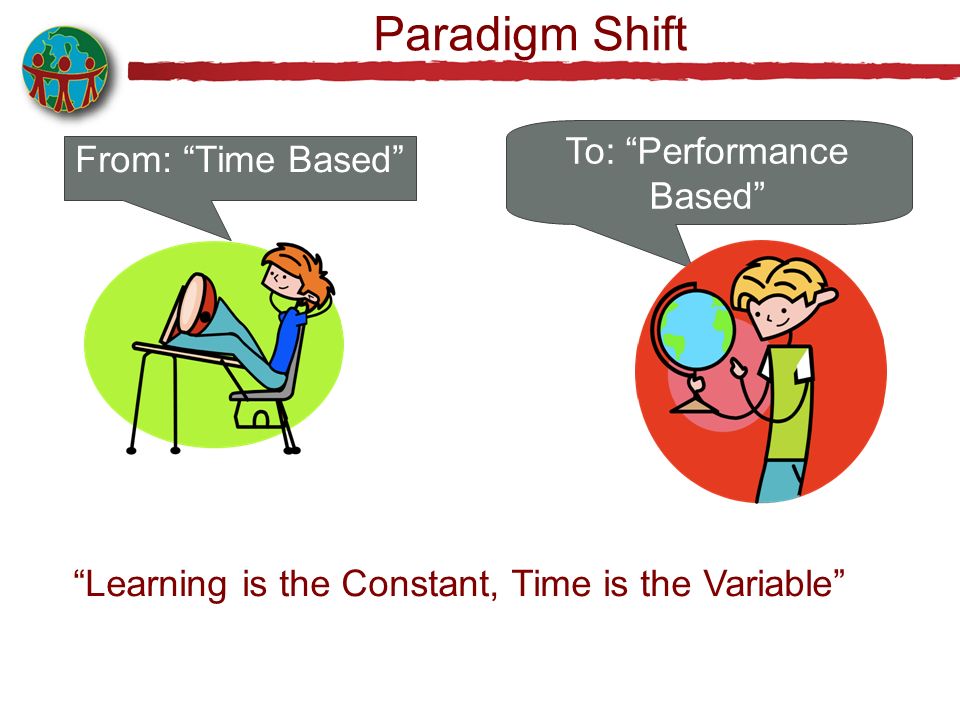 Paradigm Shift

From: “Time Based”

To: “Performance Based”

“Learning is the Constant, Time is the Variable”